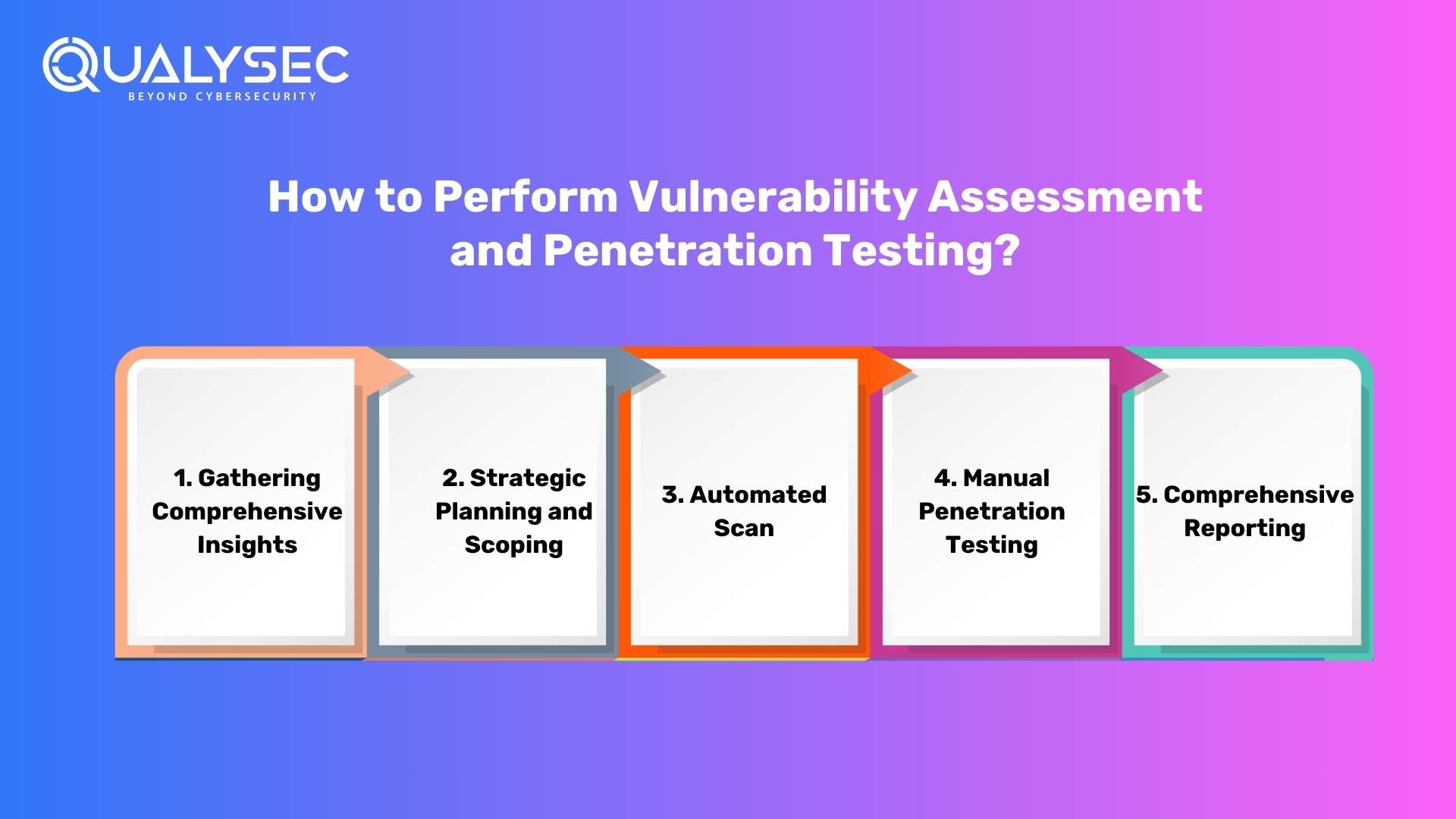 QUALYSEC
BEYOND CYBERSECURITY

How to Perform Vulnerability Assessment and Penetration Testing?

1. Gathering Comprehensive Insights

2. Strategic Planning and Scoping

3. Automated Scan

4. Manual Penetration Testing

5. Comprehensive Reporting